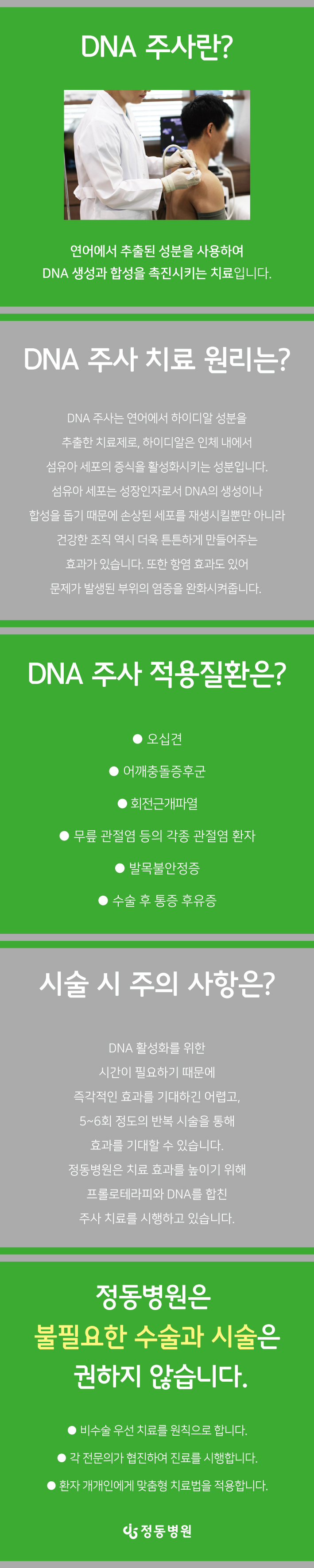 DNA 주사란?

연어에서 추출된 성분을 사용하여
DNA 생성과 합성을 촉진시키는 치료입니다.

DNA 주사 치료 원리는?

DNA 주사는 연어에서 하이디알 성분을 추출한 치료제로, 하이디알은 인체 내에서 섬유아 세포의 증식을 활성화시키는 성분입니다. 섬유아 세포는 성장인자로서 DNA의 생성이나 합성을 돕기 때문에 손상된 세포를 재생시킬뿐만 아니라 건강한 조직 역시 더욱 튼튼하게 만들어주는 효과가 있습니다. 또한 항염 효과도 있어 문제가 발생된 부위의 염증을 완화시켜줍니다.

DNA 주사 적용질환은?

● 오십견
● 어깨충돌증후군
● 회전근개파열
● 무릎 관절염 등의 각종 관절염 환자
● 발목불안정증
● 수술 후 통증 후유증

시술 시 주의 사항은?

DNA 활성화를 위한 시간이 필요하기 때문에 즉각적인 효과를 기대하긴 어렵고, 5~6회 정도의 반복 시술을 통해 효과를 기대할 수 있습니다. 정동병원은 치료 효과를 높이기 위해 프롤로테라피와 DNA를 합친 주사 치료를 시행하고 있습니다.

정동병원은
불필요한 수술과 시술은
권하지 않습니다.

● 비수술 우선 치료를 원칙으로 합니다.
● 각 전문의가 협진하여 진료를 시행합니다.
● 환자 개개인에게 맞춤형 치료법을 적용합니다.

정동병원